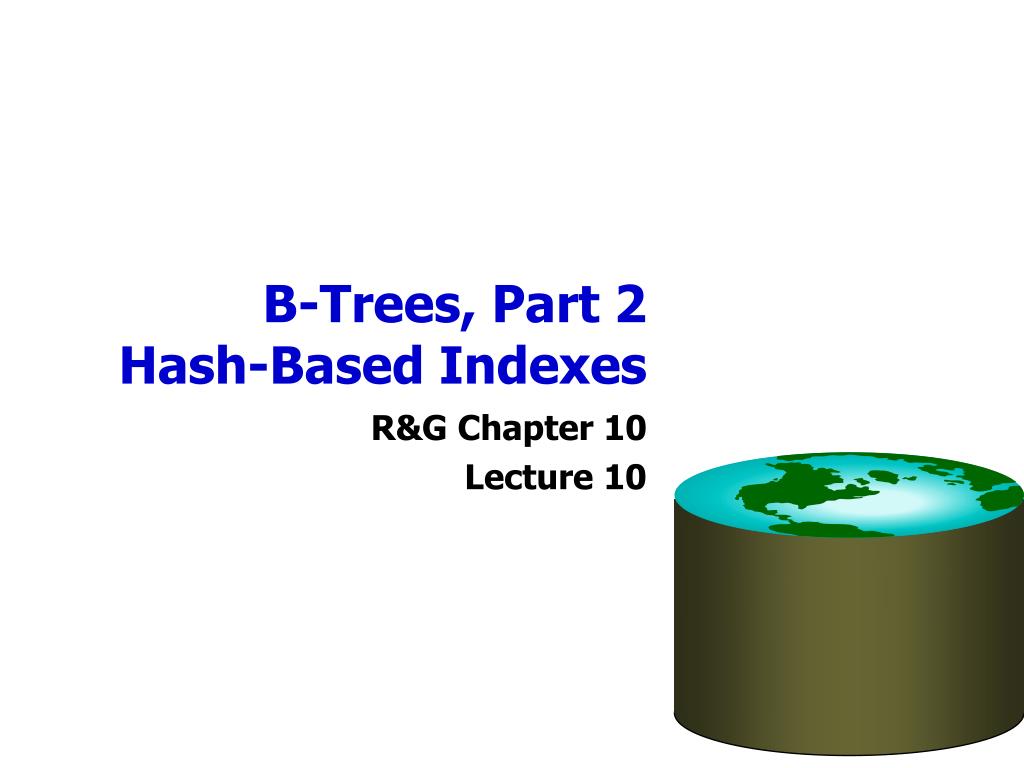 B-Trees, Part 2
Hash-Based Indexes

R&G Chapter 10
Lecture 10